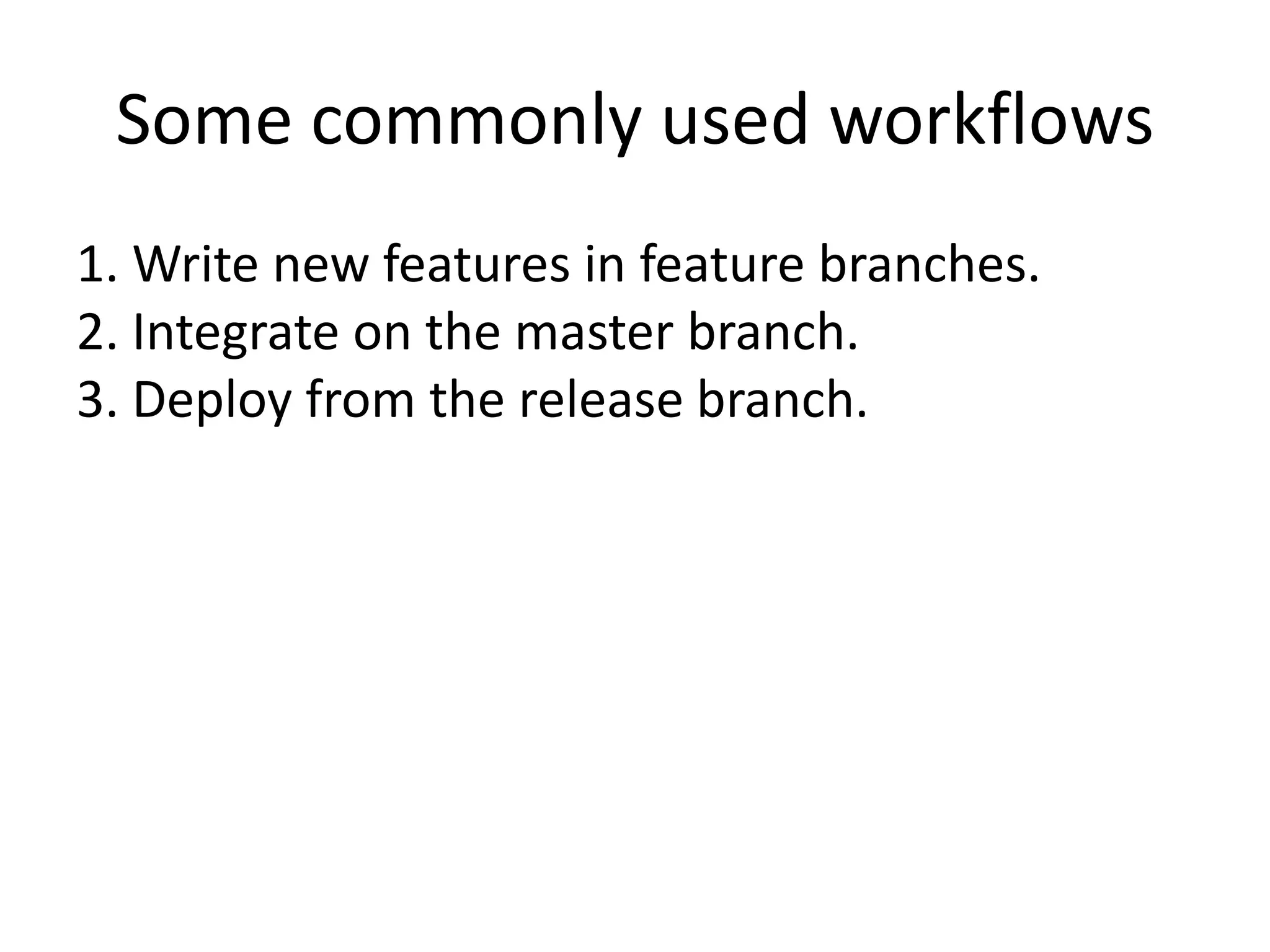 Some commonly used workflows

1. Write new features in feature branches.
2. Integrate on the master branch.
3. Deploy from the release branch.